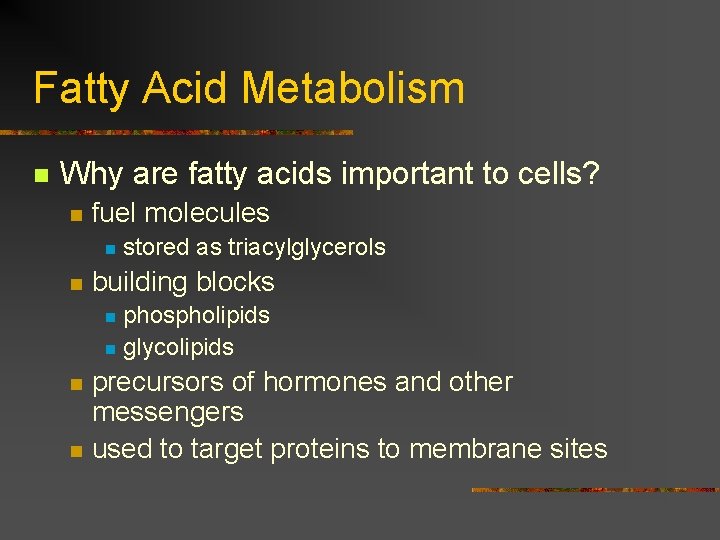 Fatty Acid Metabolism

Why are fatty acids important to cells?

fuel molecules

stored as triacylglycerols

building blocks

phospholipids

glycolipids

precursors of hormones and other messengers

used to target proteins to membrane sites